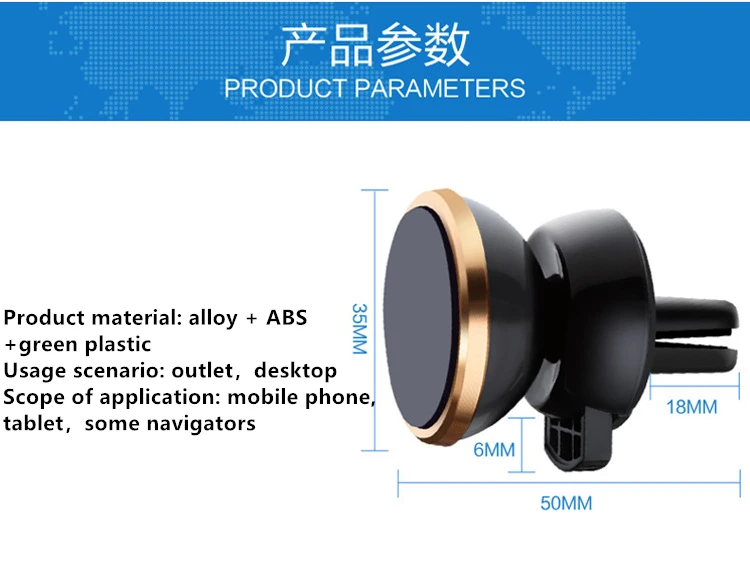 产品参数
PRODUCT PARAMETERS

Product material: alloy + ABS +green plastic
Usage scenario: outlet，desktop
Scope of application: mobile phone, tablet，some navigators

35MM
18MM
6MM
50MM